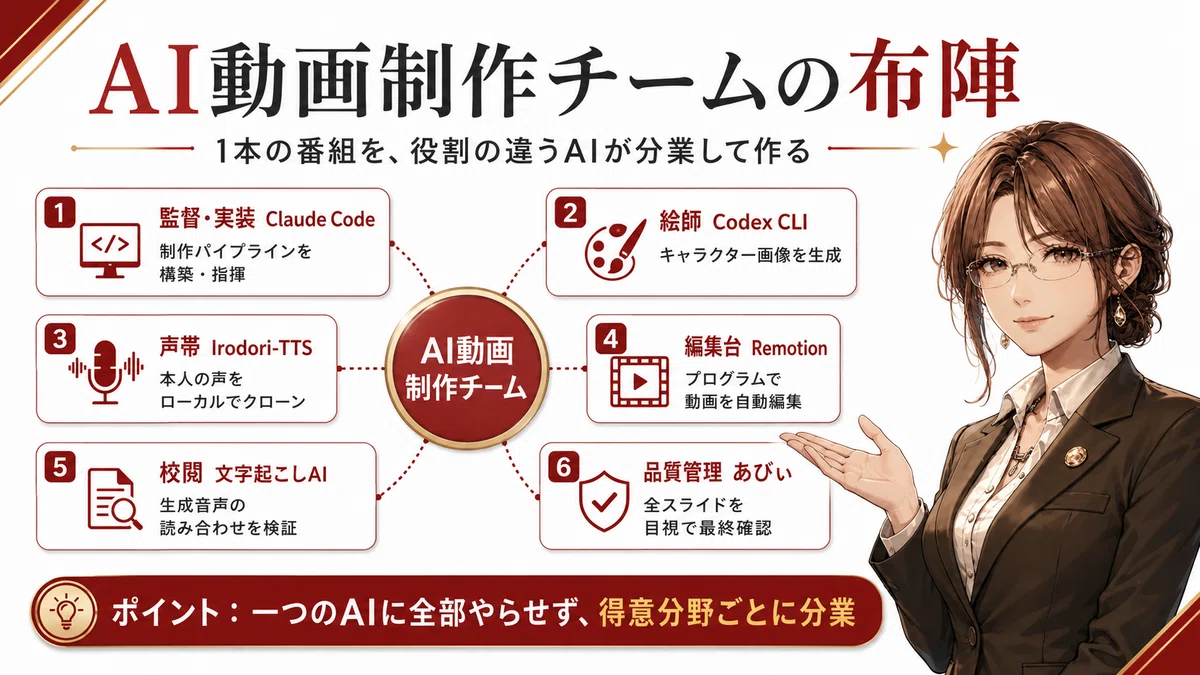 AI動画制作チームの布陣

1本の番組を、役割の違うAIが分業して作る

1
監督・実装 Claude Code
制作パイプラインを構築・指揮

2
絵師 Codex CLI
キャラクター画像を生成

3
声帯 Irodori-TTS
本人の声をローカルでクローン

AI動画制作チーム

4
編集台 Remotion
プログラムで動画を自動編集

5
校閲 文字起こしAI
生成音声の読み合わせを検証

6
品質管理 あびぃ
全スライドを目視で最終確認

ポイント：一つのAIに全部やらせず、得意分野ごとに分業